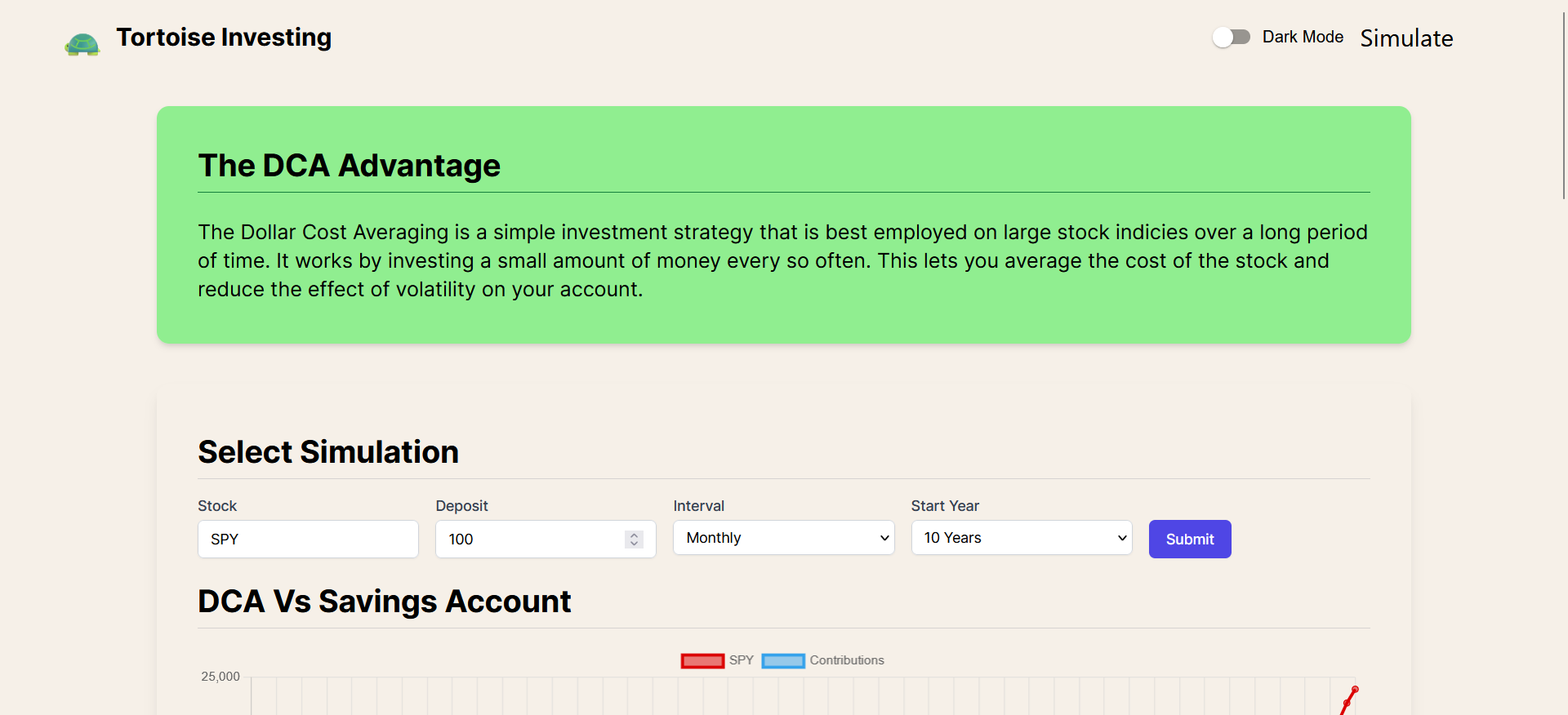 Tortoise Investing

Dark Mode Simulate

The DCA Advantage

The Dollar Cost Averaging is a simple investment strategy that is best employed on large stock indicies over a long period of time. It works by investing a small amount of money every so often. This lets you average the cost of the stock and reduce the effect of volatility on your account.

Select Simulation

Stock
SPY

Deposit
100

Interval
Monthly

Start Year
10 Years

Submit

DCA Vs Savings Account

SPY Contributions

25,000